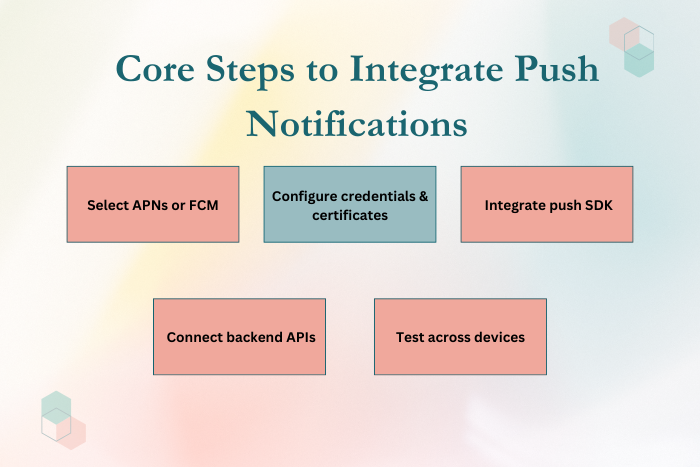 Core Steps to Integrate Push Notifications

Select APNs or FCM

Configure credentials & certificates

Integrate push SDK

Connect backend APIs

Test across devices